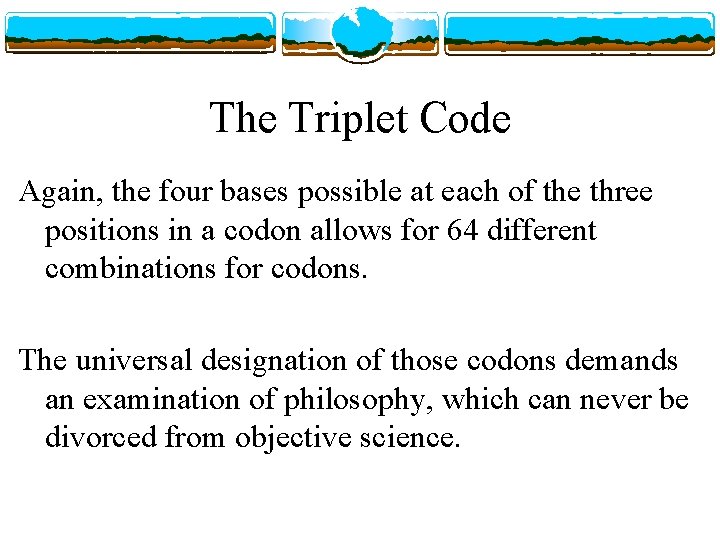 The Triplet Code

Again, the four bases possible at each of the three positions in a codon allows for 64 different combinations for codons.

The universal designation of those codons demands an examination of philosophy, which can never be divorced from objective science.